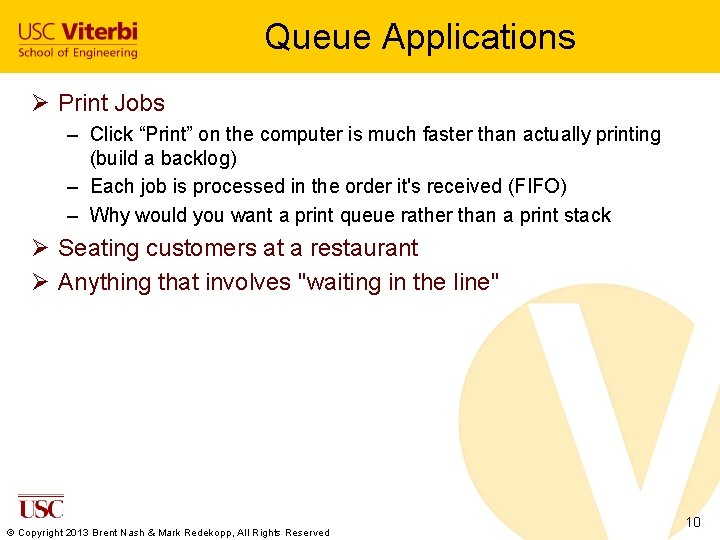 USC Viterbi
School of Engineering

Queue Applications

➢ Print Jobs
– Click “Print” on the computer is much faster than actually printing (build a backlog)
– Each job is processed in the order it's received (FIFO)
– Why would you want a print queue rather than a print stack

➢ Seating customers at a restaurant

➢ Anything that involves "waiting in the line"

USC

© Copyright 2013 Brent Nash & Mark Redekopp, All Rights Reserved

10